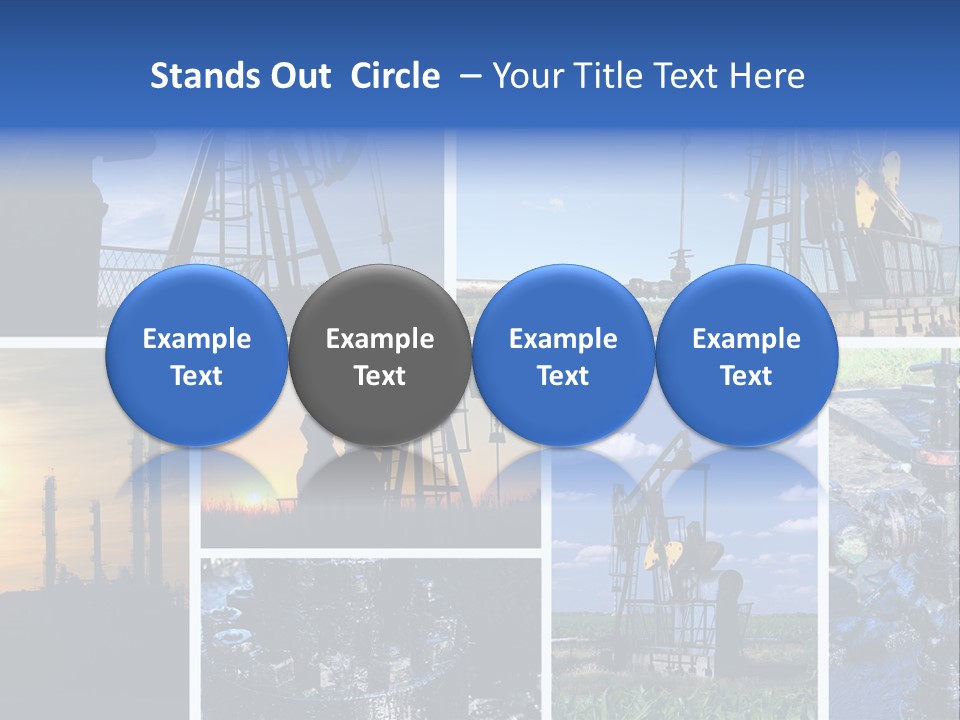 Stands Out Circle – Your Title Text Here

Example Text

Example Text

Example Text

Example Text